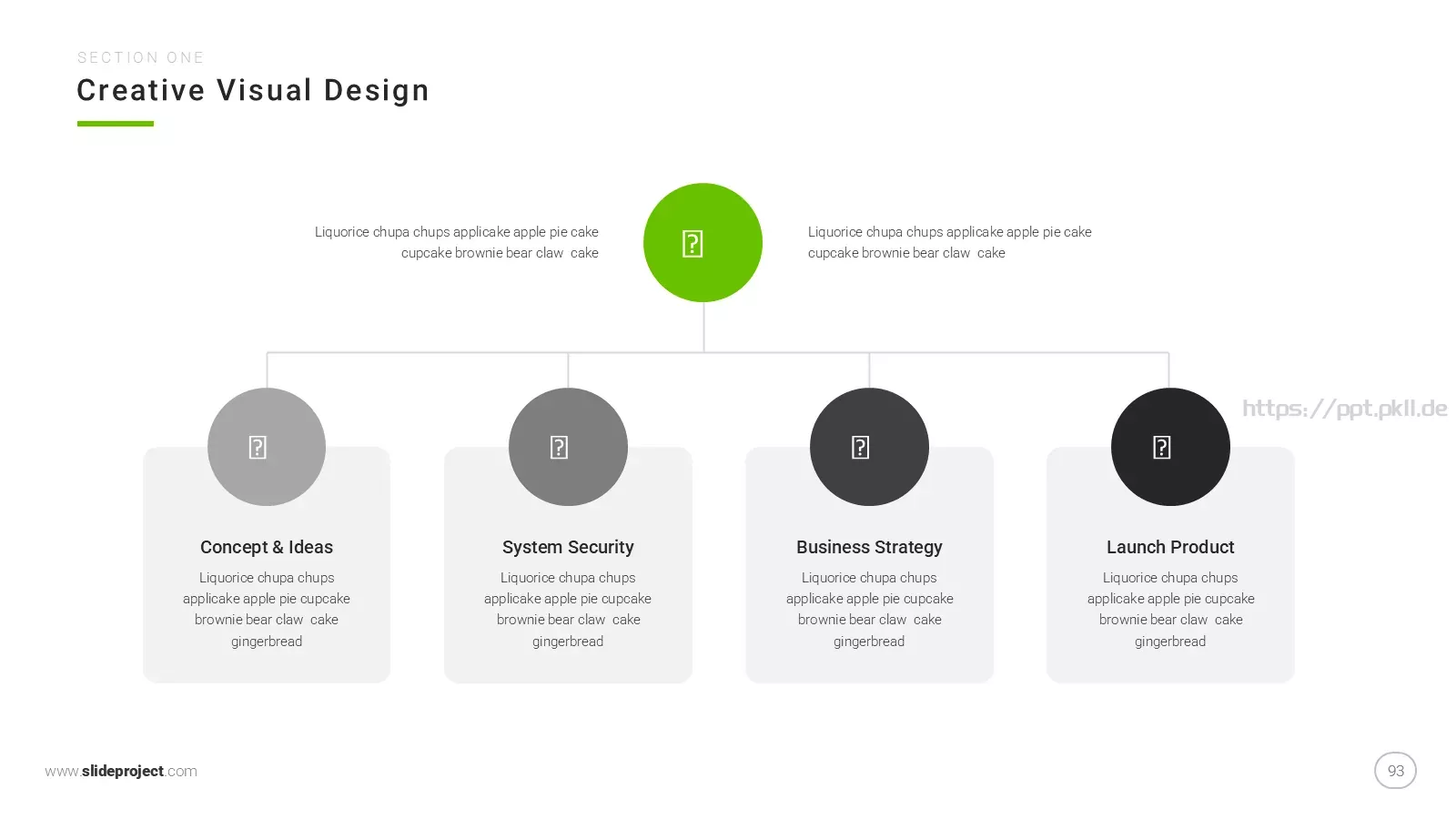 SECTION ONE

Creative Visual Design

Liquorice chupa chups applicake apple pie cake cupcake brownie bear claw cake

Liquorice chupa chups applicake apple pie cake cupcake brownie bear claw cake

https://ppt.pkll.de

Concept & Ideas

Liquorice chupa chups applicake apple pie cupcake brownie bear claw cake gingerbread

System Security

Liquorice chupa chups applicake apple pie cupcake brownie bear claw cake gingerbread

Business Strategy

Liquorice chupa chups applicake apple pie cupcake brownie bear claw cake gingerbread

Launch Product

Liquorice chupa chups applicake apple pie cupcake brownie bear claw cake gingerbread

www.slideproject.com

93